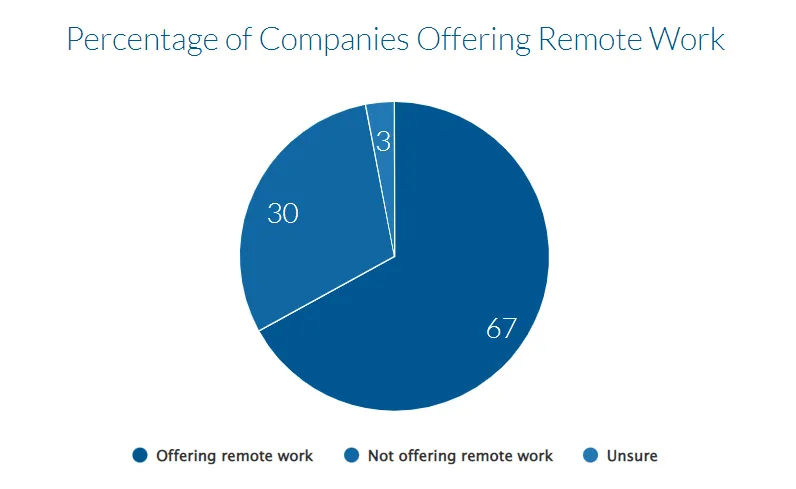 Percentage of Companies Offering Remote Work

3

30

67

Offering remote work Not offering remote work Unsure